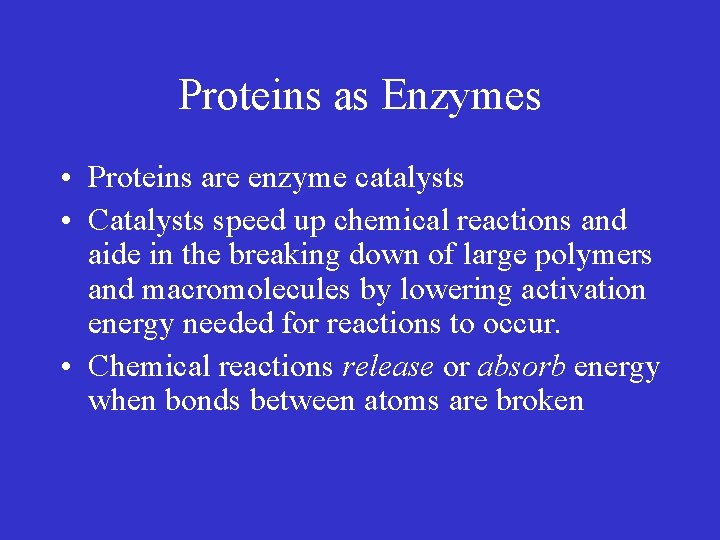 Proteins as Enzymes

• Proteins are enzyme catalysts
• Catalysts speed up chemical reactions and aide in the breaking down of large polymers and macromolecules by lowering activation energy needed for reactions to occur.
• Chemical reactions release or absorb energy when bonds between atoms are broken